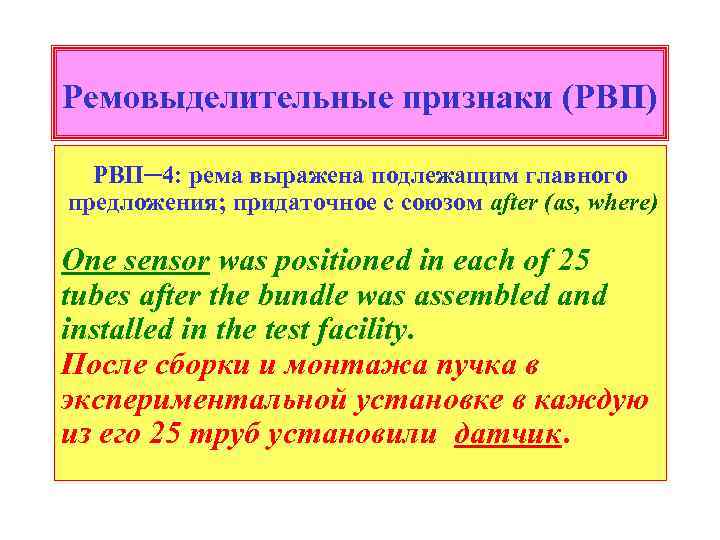 Ремовыделительные признаки (РВП)

РВП–4: рема выражена подлежащим главного предложения; придаточное с союзом after (as, where)

One sensor was positioned in each of 25 tubes after the bundle was assembled and installed in the test facility.
После сборки и монтажа пучка в экспериментальной установке в каждую из его 25 труб установили датчик.